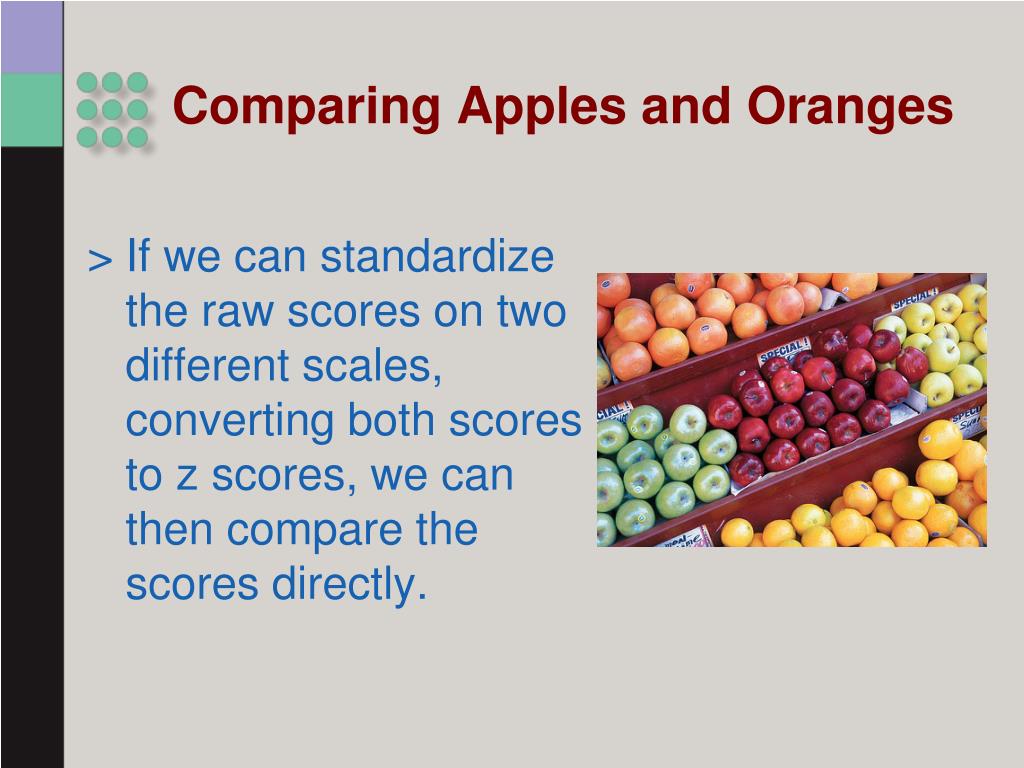 Comparing Apples and Oranges

> If we can standardize the raw scores on two different scales, converting both scores to z scores, we can then compare the scores directly.

SPECIAL!
SPECIAL!
SPECIAL!